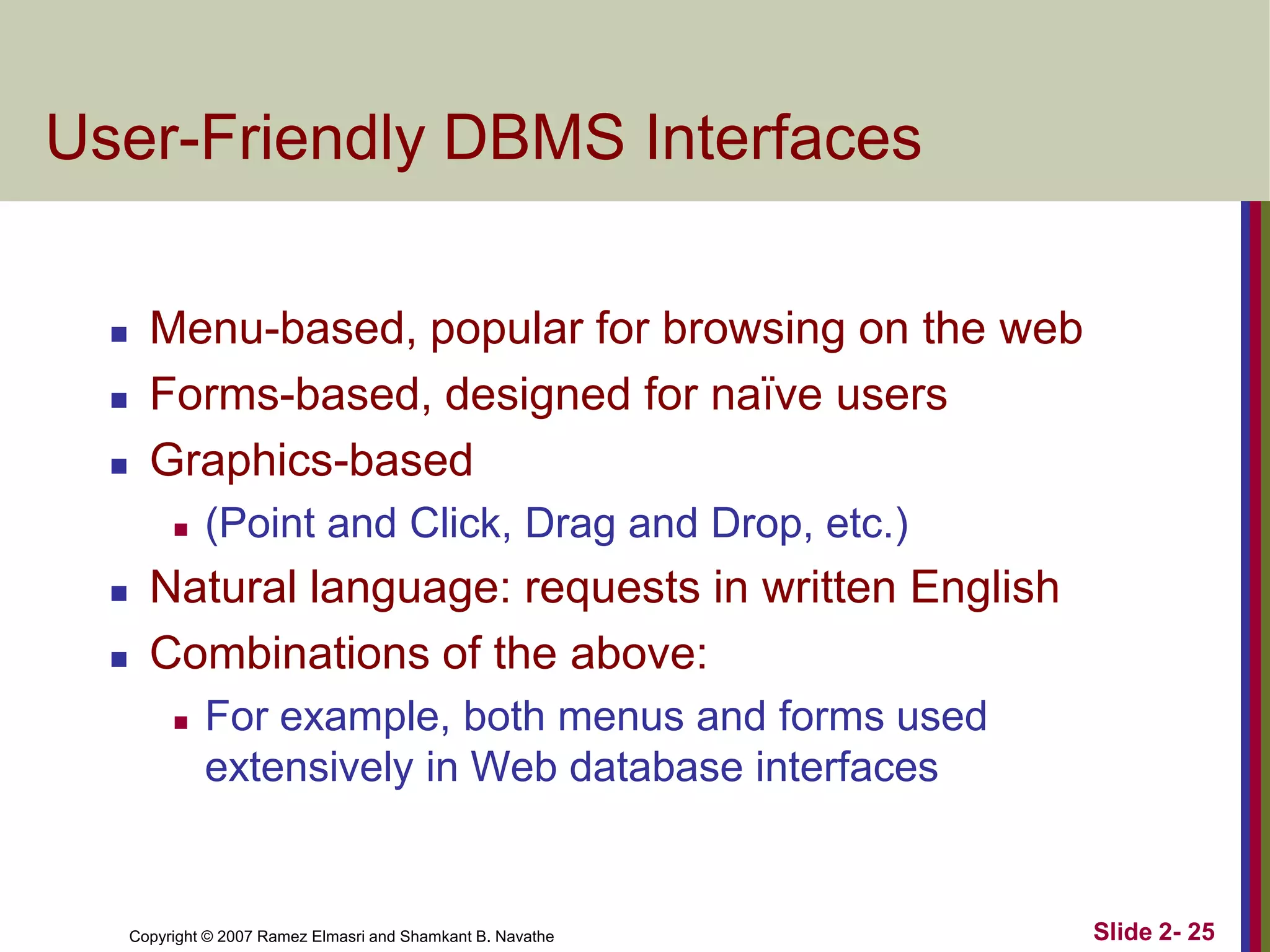 User-Friendly DBMS Interfaces

- Menu-based, popular for browsing on the web
- Forms-based, designed for naïve users
- Graphics-based
  - (Point and Click, Drag and Drop, etc.)
- Natural language: requests in written English
- Combinations of the above:
  - For example, both menus and forms used extensively in Web database interfaces

Copyright © 2007 Ramez Elmasri and Shamkant B. Navathe

Slide 2- 25